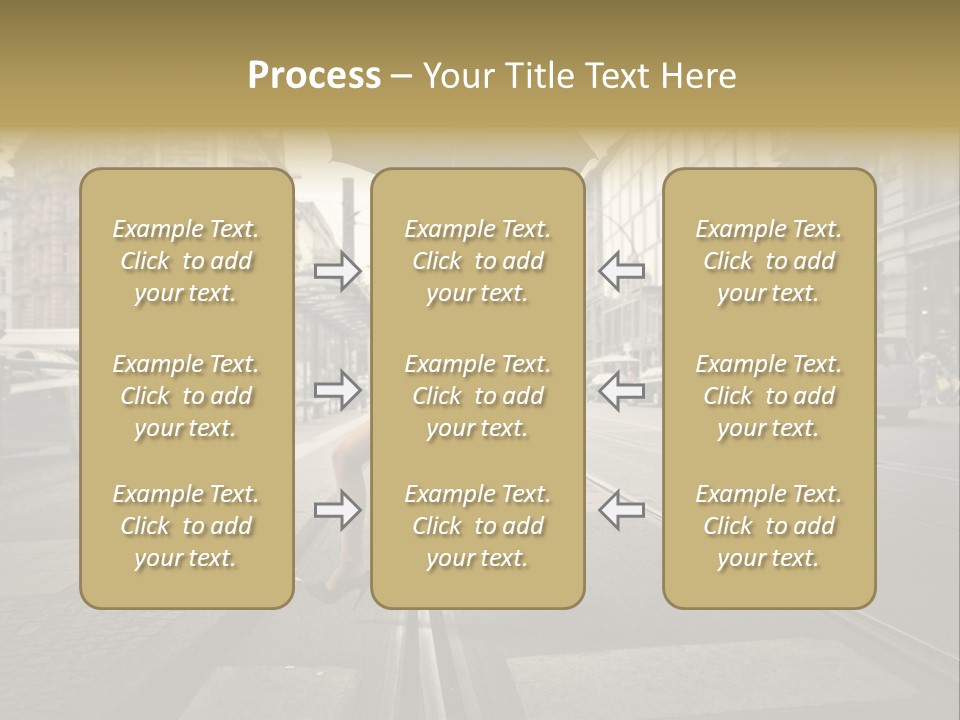 Process – Your Title Text Here

Example Text. Click to add your text.

Example Text. Click to add your text.

Example Text. Click to add your text.

Example Text. Click to add your text.

Example Text. Click to add your text.

Example Text. Click to add your text.

Example Text. Click to add your text.

Example Text. Click to add your text.

Example Text. Click to add your text.